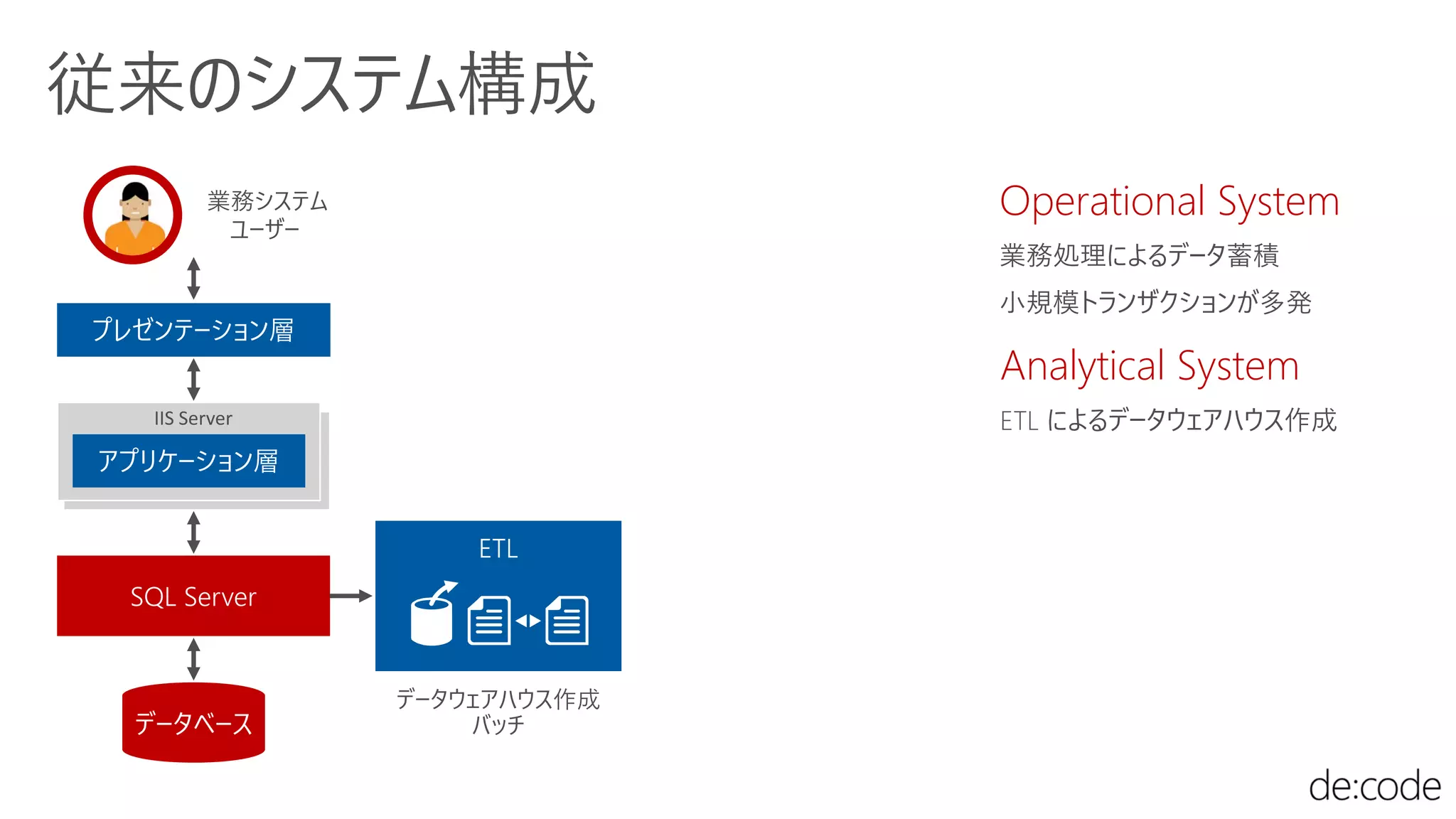 従来のシステム構成

業務システム
ユーザー

プレゼンテーション層

IIS Server

アプリケーション層

SQL Server

データベース

ETL

データウェアハウス作成
バッチ

Operational System

業務処理によるデータ蓄積

小規模トランザクションが多発

Analytical System

ETL によるデータウェアハウス作成

de:code